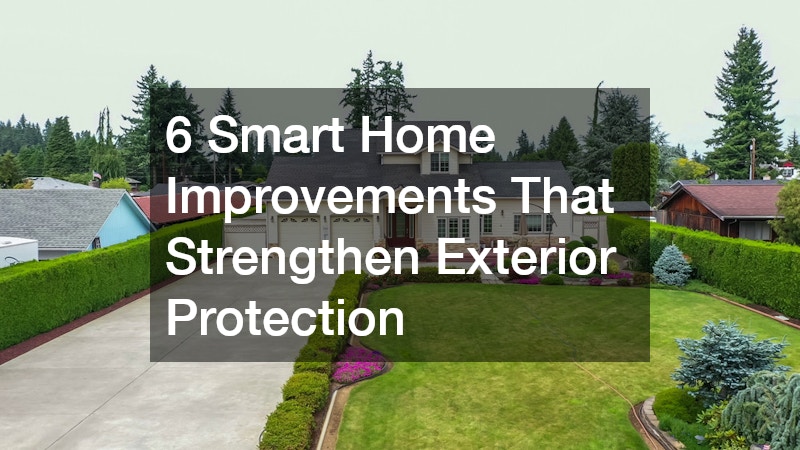 6 Smart Home Improvements That Strengthen Exterior Protection